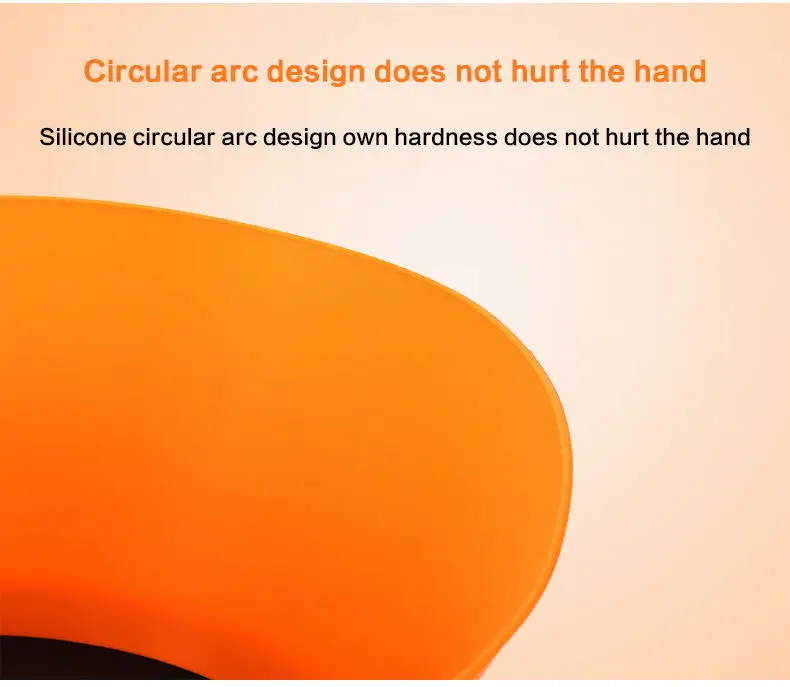 Circular arc design does not hurt the hand

Silicone circular arc design own hardness does not hurt the hand